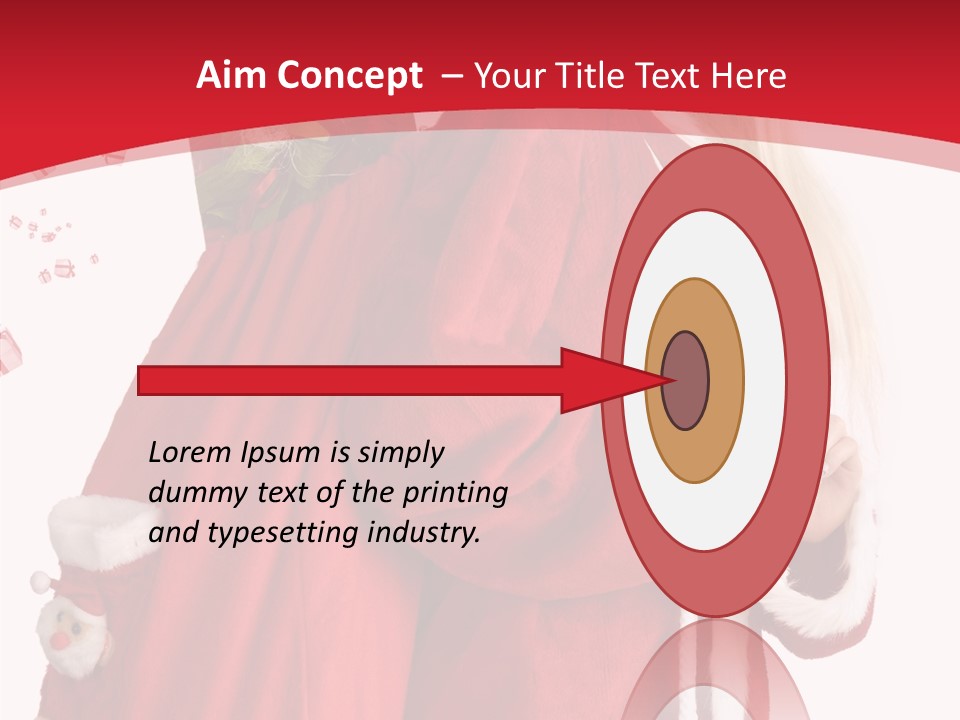 Aim Concept – Your Title Text Here

Lorem Ipsum is simply dummy text of the printing and typesetting industry.